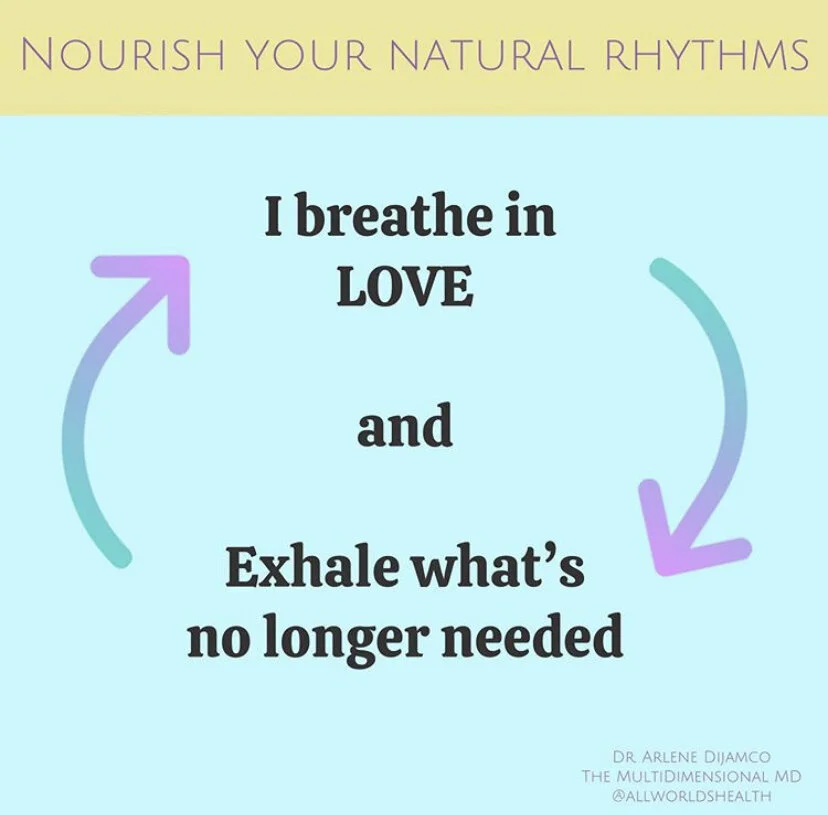 NOURISH YOUR NATURAL RHYTHMS

I breathe in LOVE

and

Exhale what's no longer needed

DR. ARLENE DIJAMCO
THE MULTIDIMENSIONAL MD
@ALLWORLDSHEALTH